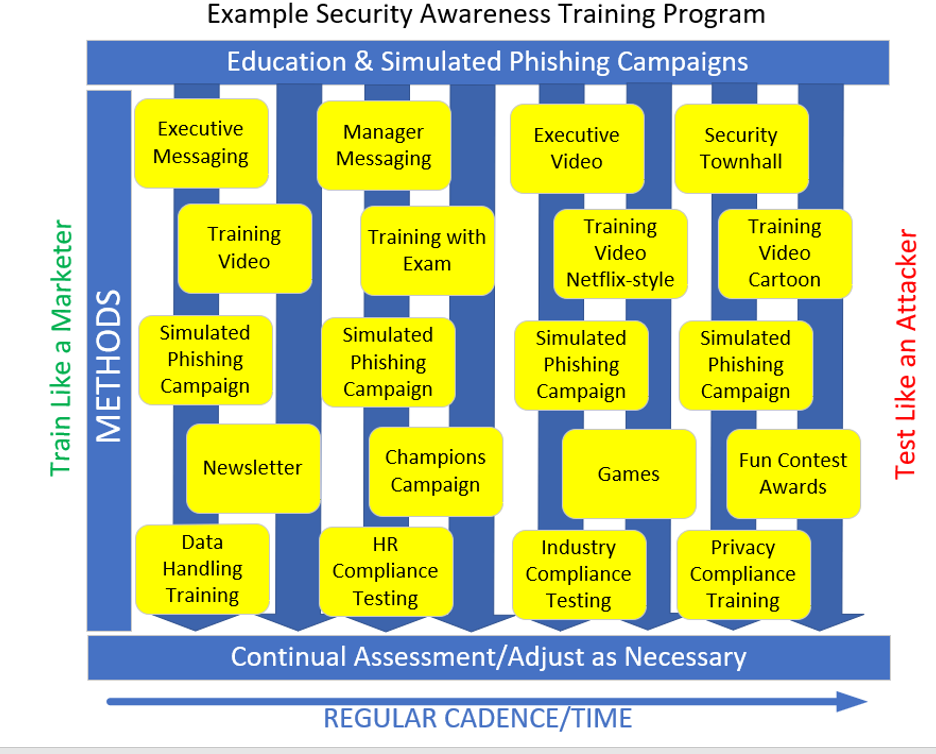 Example Security Awareness Training Program

Education & Simulated Phishing Campaigns

Train Like a Marketer

METHODS

Executive Messaging

Training Video

Simulated Phishing Campaign

Newsletter

Data Handling Training

Manager Messaging

Training with Exam

Simulated Phishing Campaign

Champions Campaign

HR Compliance Testing

Executive Video

Training Video Netflix-style

Simulated Phishing Campaign

Games

Industry Compliance Testing

Security Townhall

Training Video Cartoon

Simulated Phishing Campaign

Fun Contest Awards

Privacy Compliance Training

Test Like an Attacker

Continual Assessment/Adjust as Necessary

REGULAR CADENCE/TIME